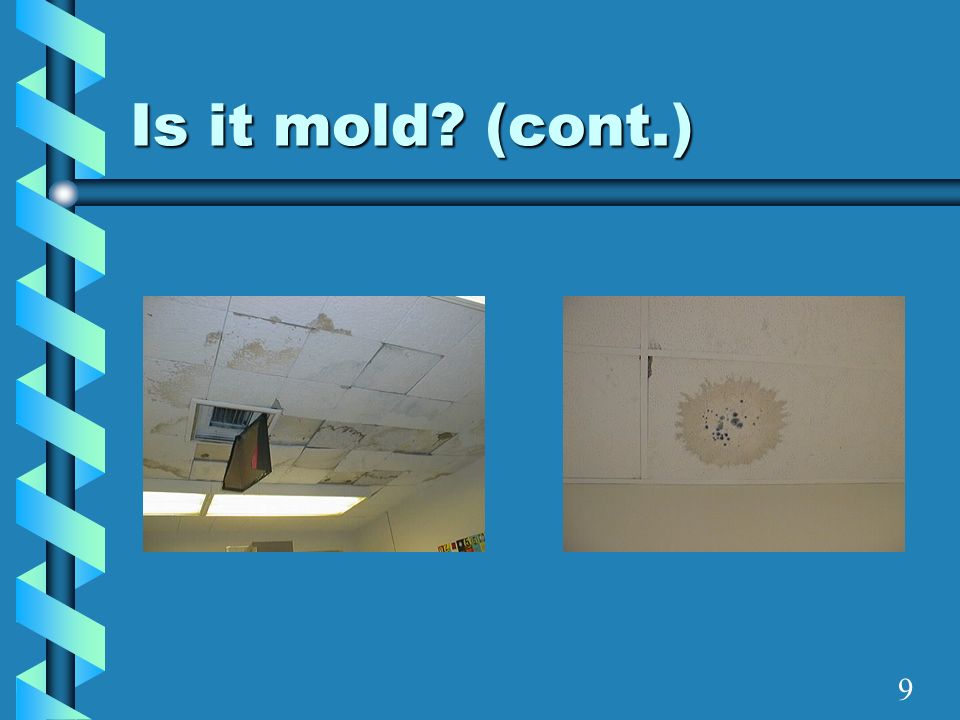 Is it mold? (cont.)

9